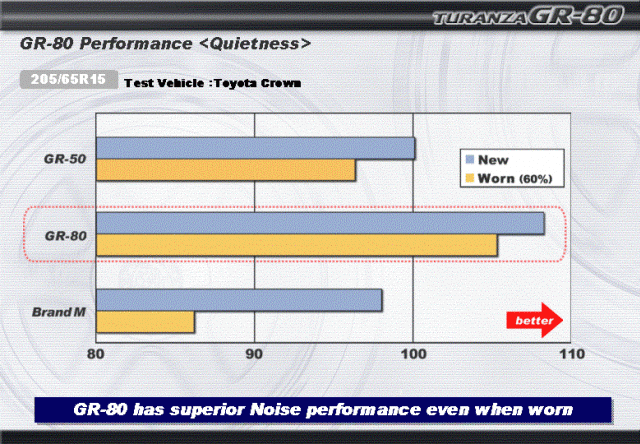 TURANZA GR-80

GR-80 Performance <Quietness>

205/65R15 Test Vehicle :Toyota Crown

GR-50

GR-80

Brand M

New
Worn (60%)

better

80 90 100 110

GR-80 has superior Noise performance even when worn